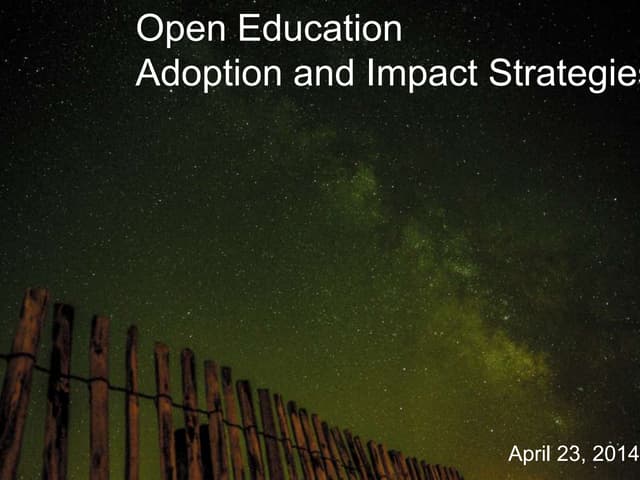 Open Education
Adoption and Impact Strategies

April 23, 2014